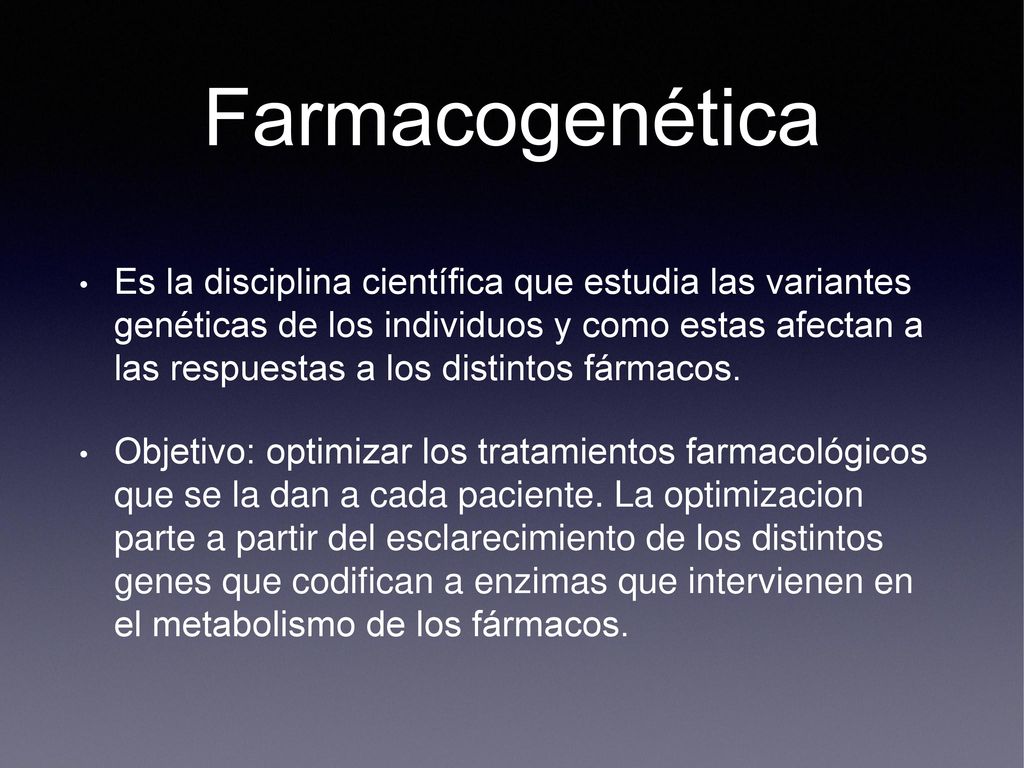 Farmacogenética

• Es la disciplina científica que estudia las variantes genéticas de los individuos y como estas afectan a las respuestas a los distintos fármacos.

• Objetivo: optimizar los tratamientos farmacológicos que se la dan a cada paciente. La optimizacion parte a partir del esclarecimiento de los distintos genes que codifican a enzimas que intervienen en el metabolismo de los fármacos.